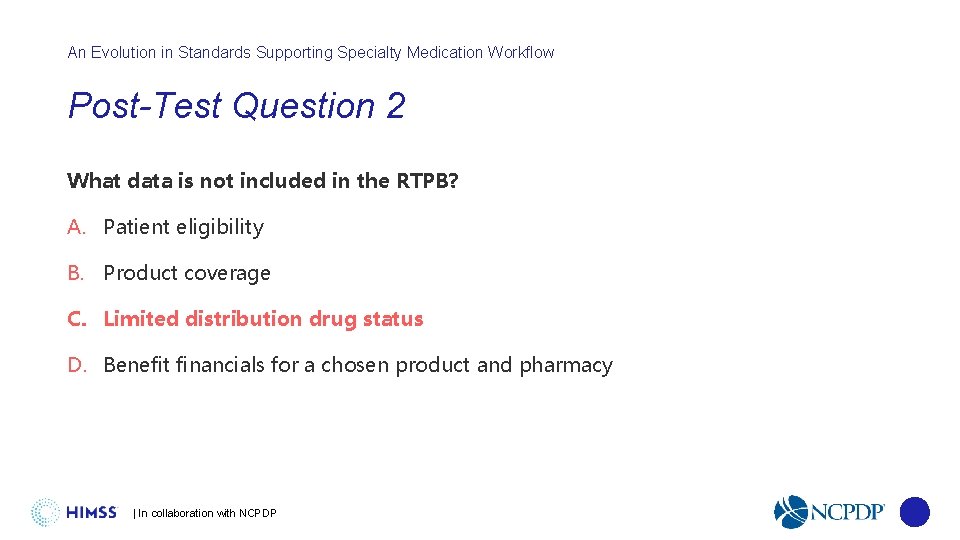 An Evolution in Standards Supporting Specialty Medication Workflow

Post-Test Question 2

What data is not included in the RTPB?

A. Patient eligibility

B. Product coverage

C. Limited distribution drug status

D. Benefit financials for a chosen product and pharmacy

HIMSS | In collaboration with NCPDP

NCPDP